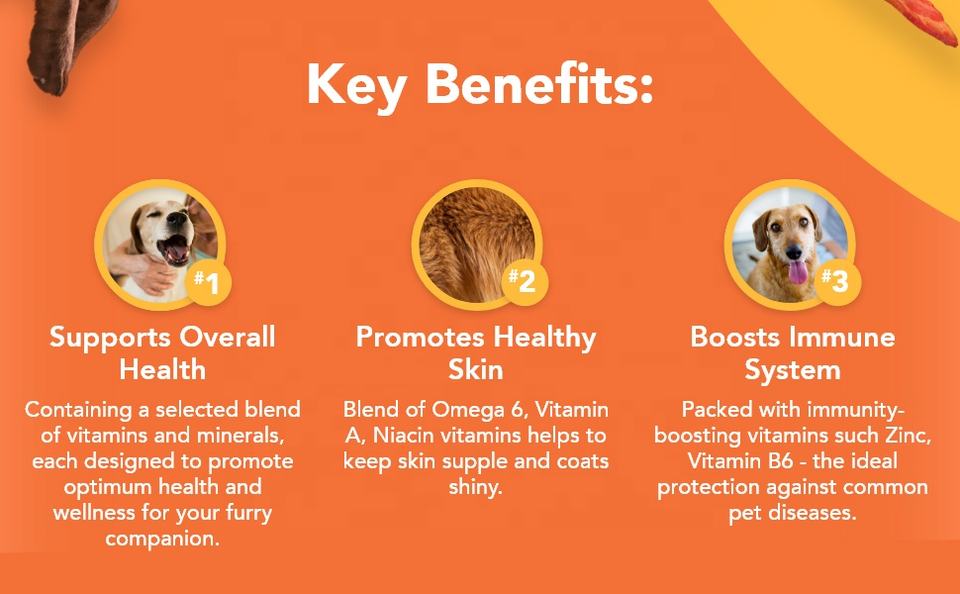 Key Benefits:

#1

Supports Overall Health

Containing a selected blend of vitamins and minerals, each designed to promote optimum health and wellness for your furry companion.

#2

Promotes Healthy Skin

Blend of Omega 6, Vitamin A, Niacin vitamins helps to keep skin supple and coats shiny.

#3

Boosts Immune System

Packed with immunity-boosting vitamins such Zinc, Vitamin B6 - the ideal protection against common pet diseases.